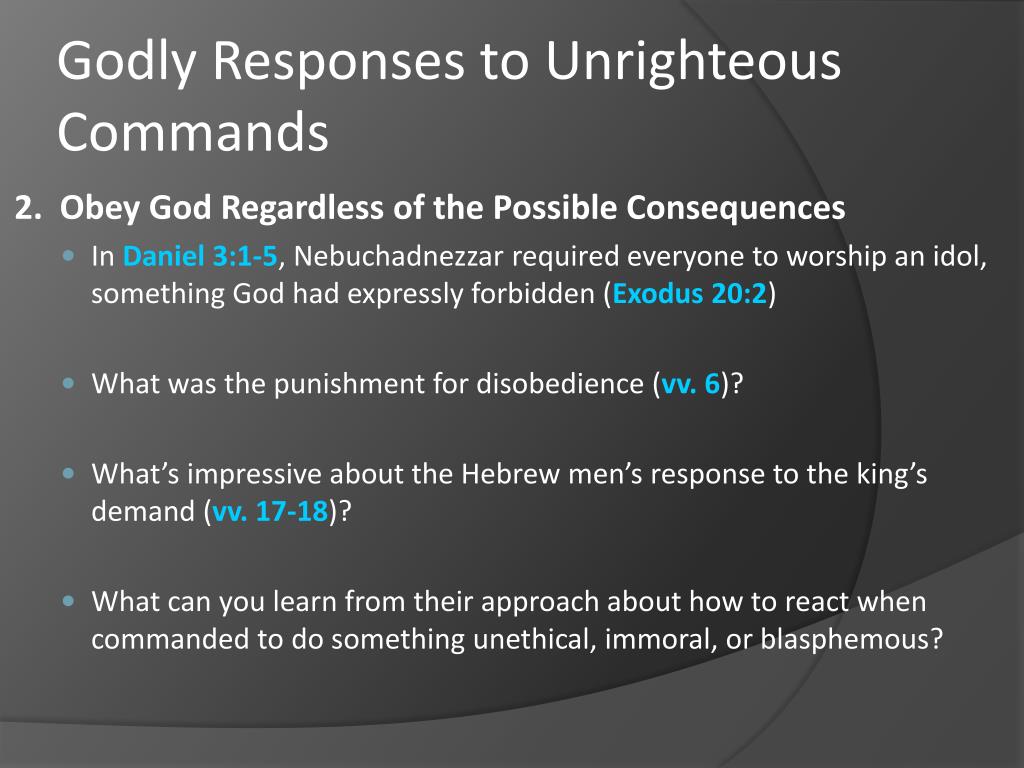 Godly Responses to Unrighteous Commands

2. Obey God Regardless of the Possible Consequences

In Daniel 3:1-5, Nebuchadnezzar required everyone to worship an idol, something God had expressly forbidden (Exodus 20:2)

What was the punishment for disobedience (vv. 6)?

What's impressive about the Hebrew men's response to the king's demand (vv. 17-18)?

What can you learn from their approach about how to react when commanded to do something unethical, immoral, or blasphemous?